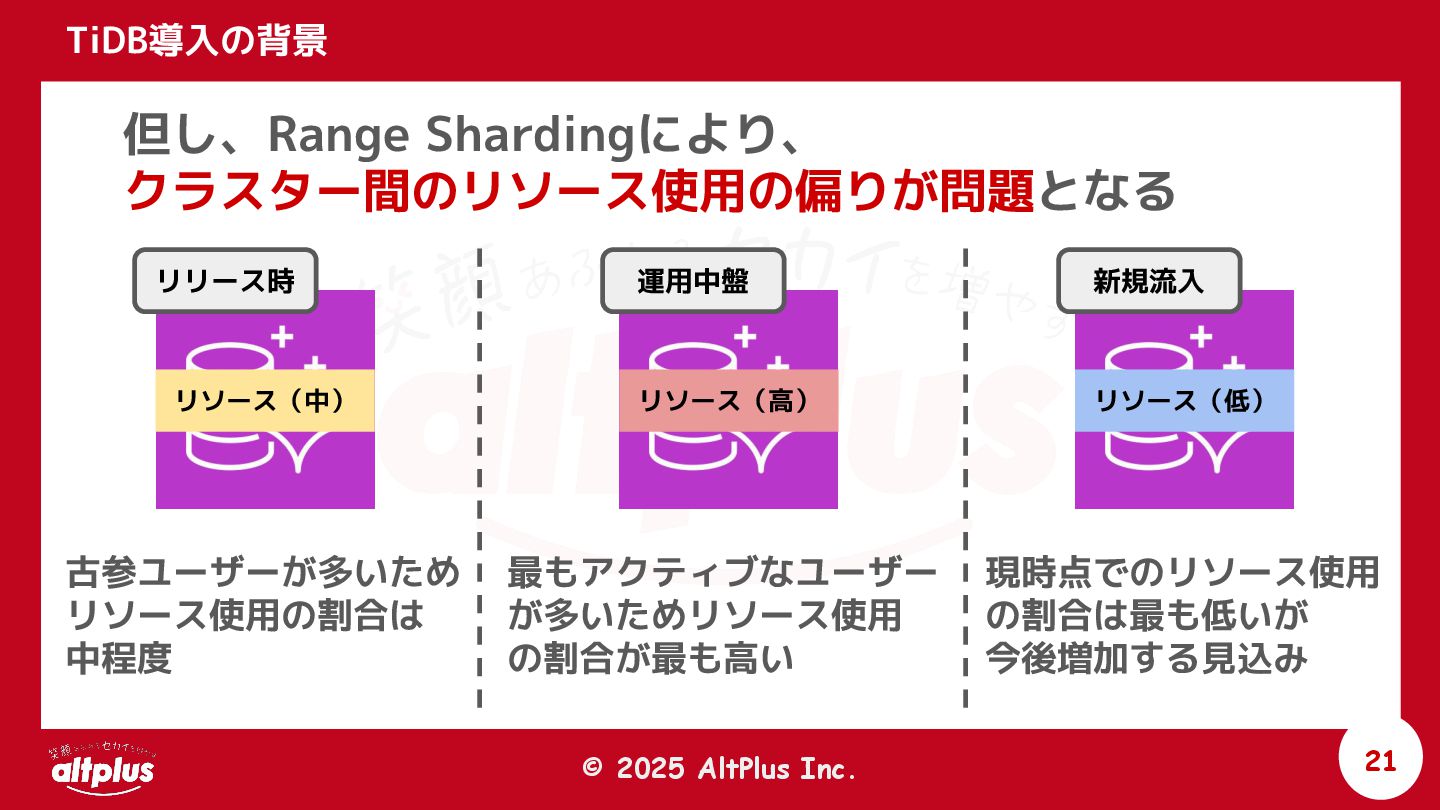 TiDB導入の背景

但し、Range Shardingにより、
クラスター間のリソース使用の偏りが問題となる

リリース時

リソース（中）

古参ユーザーが多いため
リソース使用の割合は
中程度

運用中盤

リソース（高）

最もアクティブなユーザーが多いためリソース使用の割合が最も高い

新規流入

リソース（低）

現時点でのリソース使用の割合は最も低いが
今後増加する見込み

笑顔あふれるセカイを増やす
altplus

© 2025 AltPlus Inc.

21